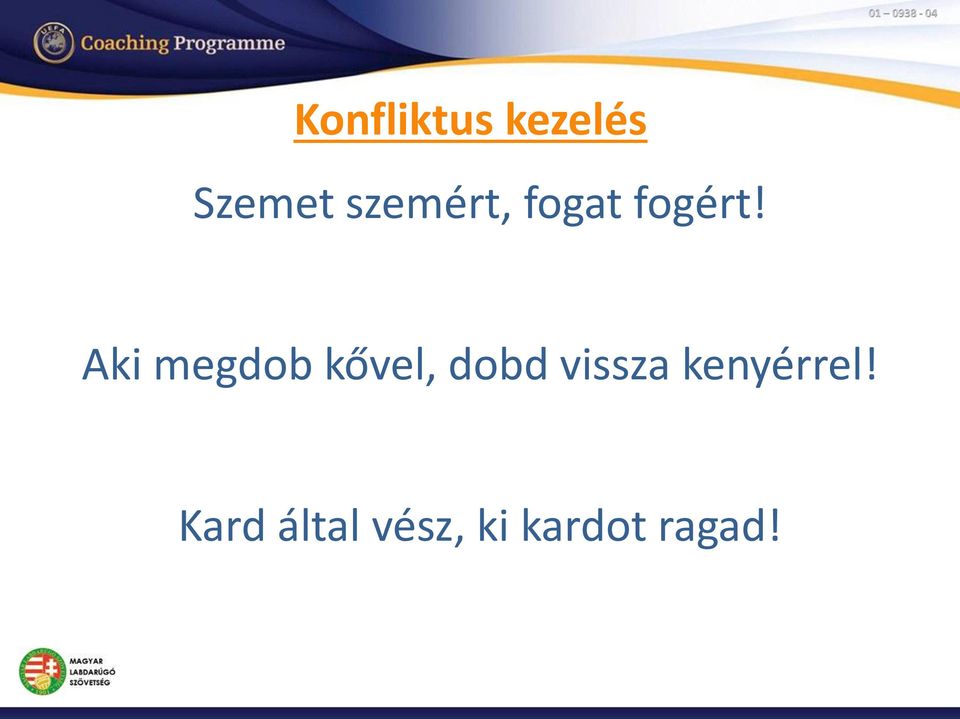 UEFA
Coaching Programme

01 – 0938 - 04

Konfliktus kezelés

Szemet szemért, fogat fogért!

Aki megdob kővel, dobd vissza kenyérrel!

Kard által vész, ki kardot ragad!

MAGYAR LABDARÚGÓ SZÖVETSÉG